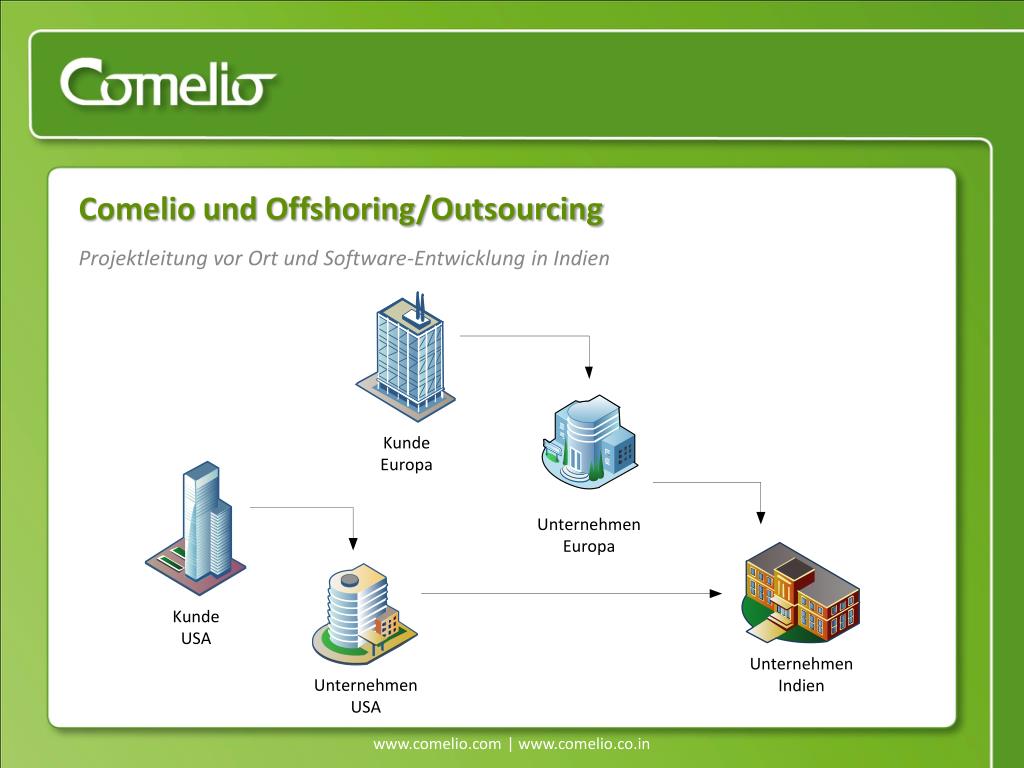 Comelio

Comelio und Offshoring/Outsourcing

Projektleitung vor Ort und Software-Entwicklung in Indien

Kunde Europa

Unternehmen Europa

Kunde USA

Unternehmen USA

Unternehmen Indien

www.comelio.com | www.comelio.co.in